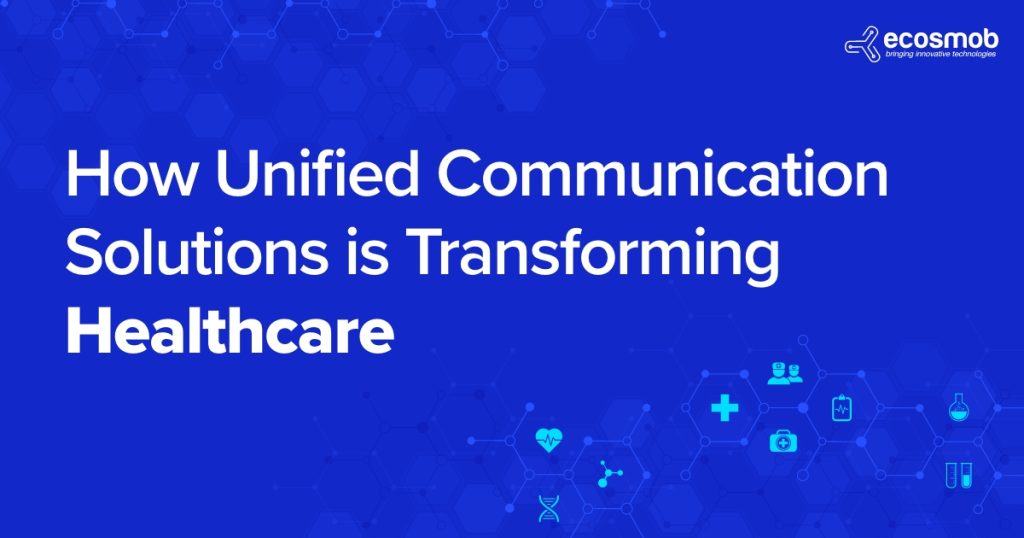 ecosmob
bringing innovative technologies

How Unified Communication Solutions is Transforming Healthcare